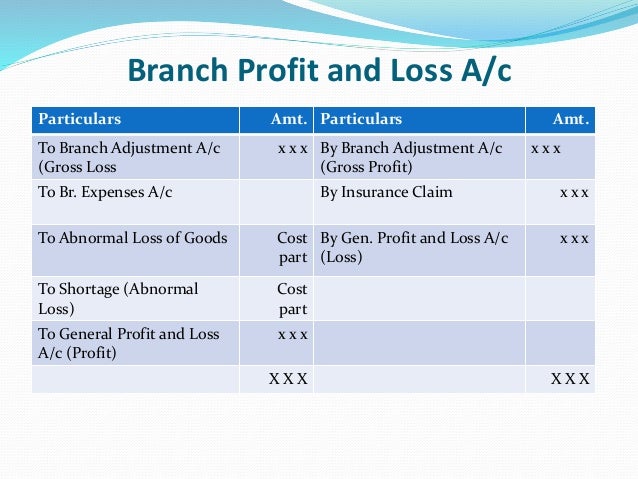 Branch Profit and Loss A/c

| Particulars | Amt. | Particulars | Amt. |
|---|---|---|---|
| To Branch Adjustment A/c (Gross Loss | x x x | By Branch Adjustment A/c (Gross Profit) | x x x |
| To Br. Expenses A/c | | By Insurance Claim | x x x |
| To Abnormal Loss of Goods | Cost part | By Gen. Profit and Loss A/c (Loss) | x x x |
| To Shortage (Abnormal Loss) | Cost part | | |
| To General Profit and Loss A/c (Profit) | x x x | | |
| | X X X | | X X X |